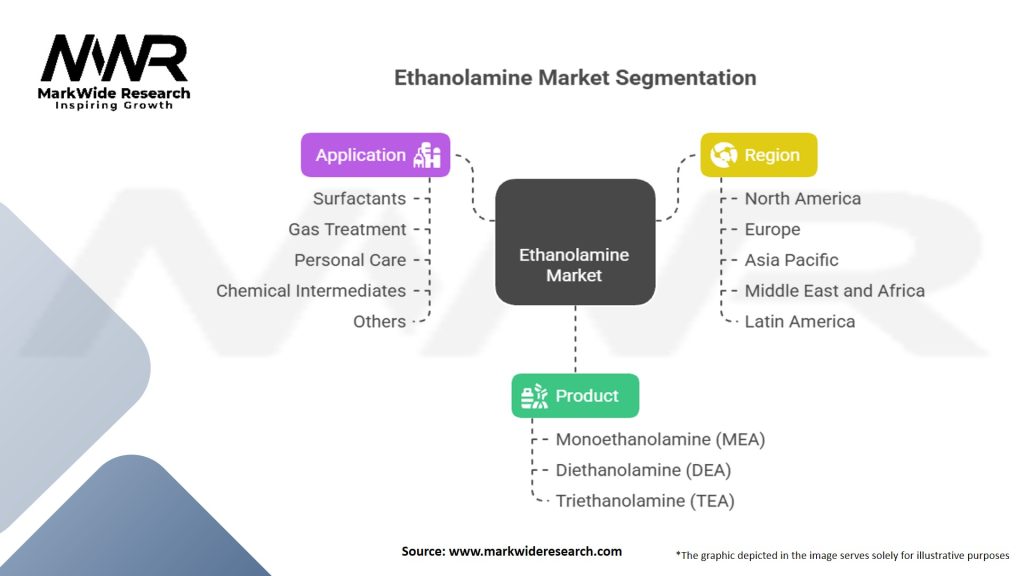 MWR
MarkWide Research
Inspiring Growth

Ethanolamine Market Segmentation

Application
Surfactants
Gas Treatment
Personal Care
Chemical Intermediates
Others

Ethanolamine Market

Region
North America
Europe
Asia Pacific
Middle East and Africa
Latin America

Product
Monoethanolamine (MEA)
Diethanolamine (DEA)
Triethanolamine (TEA)

Source: www.markwideresearch.com

*The graphic depicted in the image serves solely for illustrative purposes